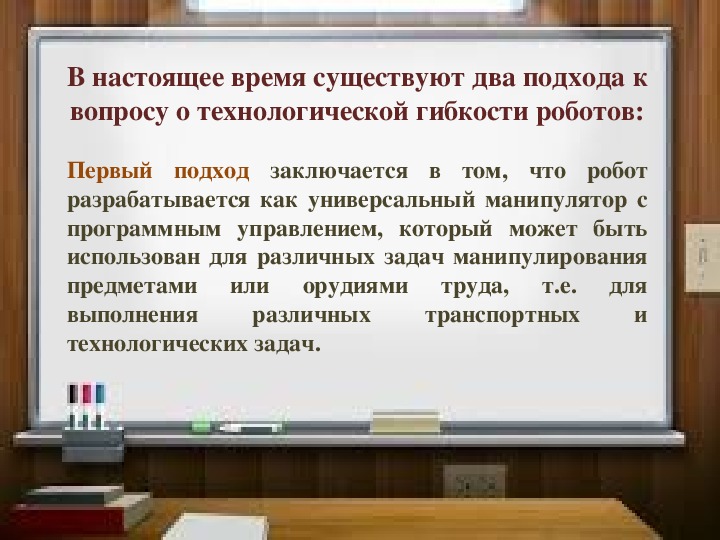 В настоящее время существуют два подхода к вопросу о технологической гибкости роботов:

Первый подход заключается в том, что робот разрабатывается как универсальный манипулятор с программным управлением, который может быть использован для различных задач манипулирования предметами или орудиями труда, т.е. для выполнения различных транспортных и технологических задач.